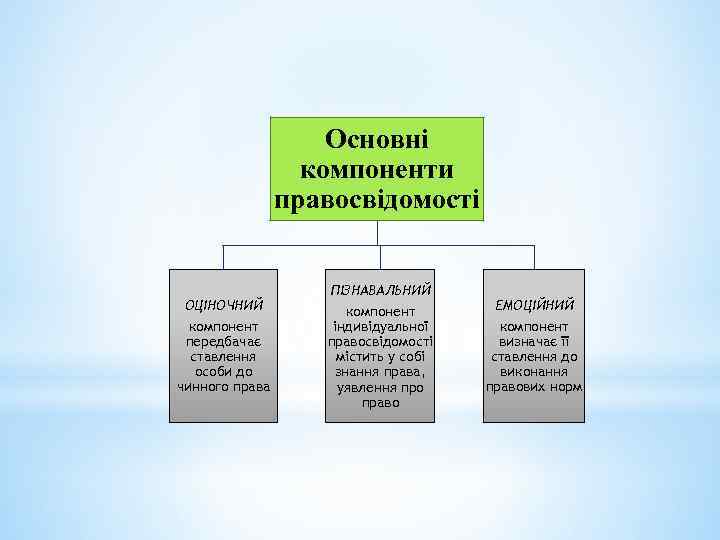 Основні компоненти правосвідомості

ОЦІНОЧНИЙ компонент передбачає ставлення особи до чинного права

ПІЗНАВАЛЬНИЙ компонент індивідуальної правосвідомості містить у собі знання права, уявлення про право

ЕМОЦІЙНИЙ компонент визначає її ставлення до виконання правових норм